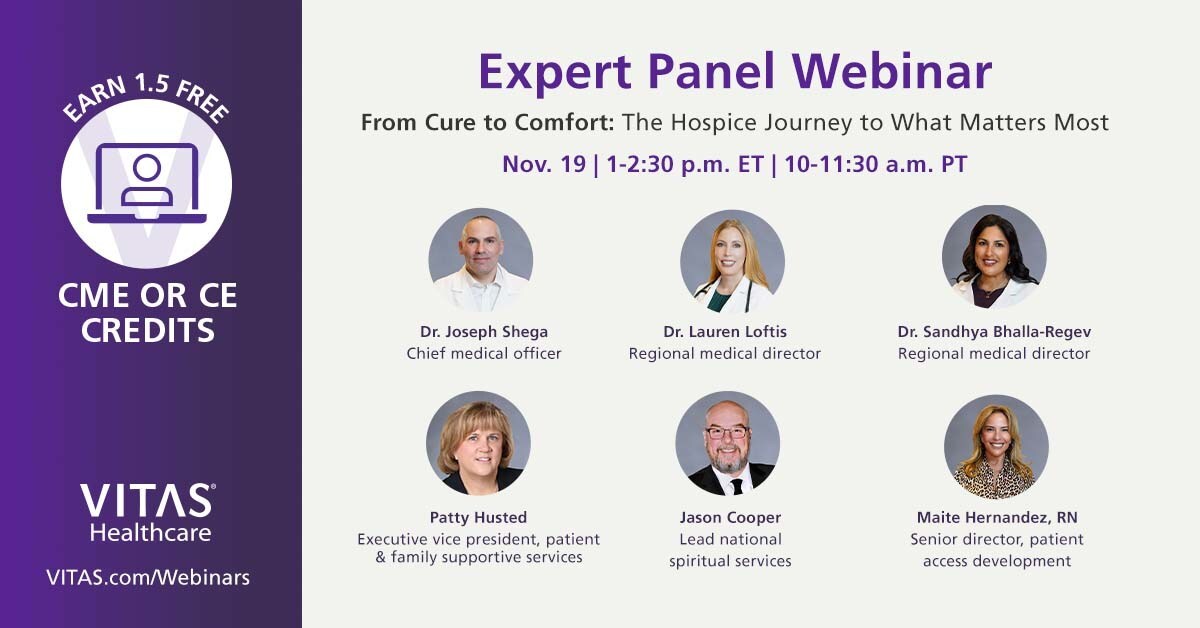 EARN 1.5 FREE

CME OR CE CREDITS

VITAS®
Healthcare

VITAS.com/Webinars

Expert Panel Webinar

From Cure to Comfort: The Hospice Journey to What Matters Most

Nov. 19 | 1-2:30 p.m. ET | 10-11:30 a.m. PT

Dr. Joseph Shega
Chief medical officer

Dr. Lauren Loftis
Regional medical director

Dr. Sandhya Bhalla-Regev
Regional medical director

Patty Husted
Executive vice president, patient & family supportive services

Jason Cooper
Lead national spiritual services

Maite Hernandez, RN
Senior director, patient access development